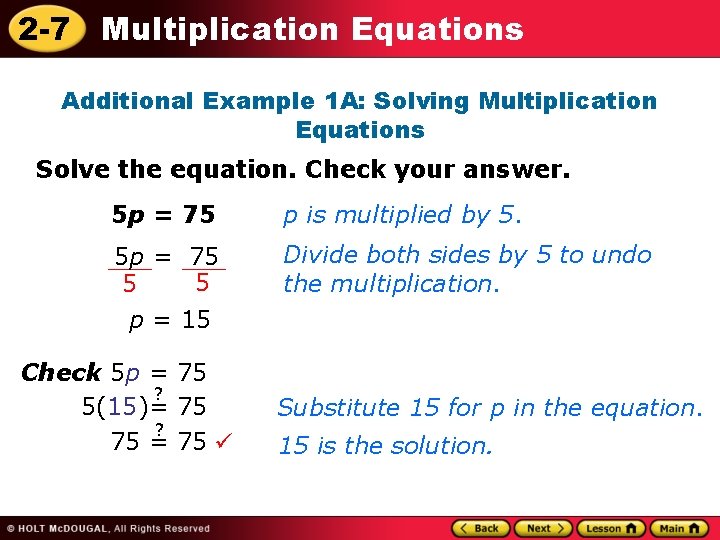 2-7 Multiplication Equations

Additional Example 1A: Solving Multiplication Equations

Solve the equation. Check your answer.

$5p = 75$ p is multiplied by 5.

$\frac{5p}{5} = \frac{75}{5}$ Divide both sides by 5 to undo the multiplication.

$p = 15$

Check $5p = 75$

$5(15) \stackrel{?}{=} 75$ Substitute 15 for p in the equation.

$75 \stackrel{?}{=} 75$ ✓ 15 is the solution.

© HOLT McDOUGAL, All Rights Reserved

Back Next Lesson Main